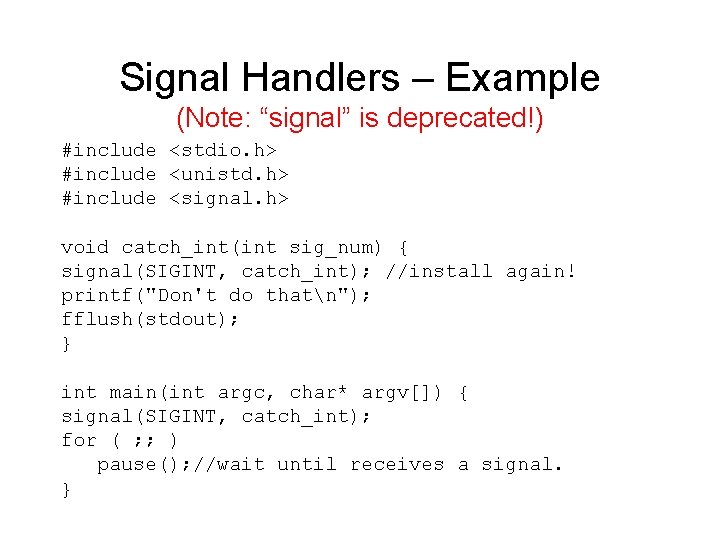 Signal Handlers – Example

(Note: “signal” is deprecated!)

#include <stdio.h>
#include <unistd.h>
#include <signal.h>

void catch_int(int sig_num) {
signal(SIGINT, catch_int); //install again!
printf("Don't do that\n");
fflush(stdout);
}

int main(int argc, char* argv[]) {
signal(SIGINT, catch_int);
for ( ;; )
   pause();//wait until receives a signal.
}